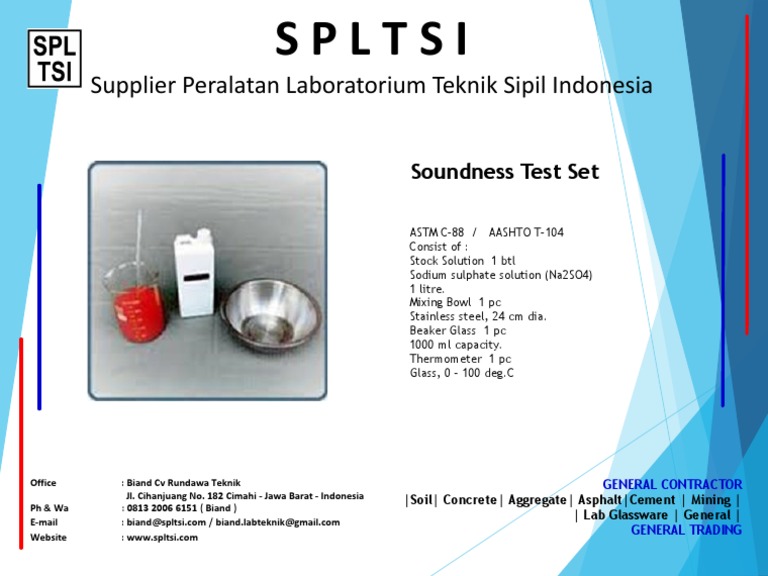 SPL TSI

S P L T S I

Supplier Peralatan Laboratorium Teknik Sipil Indonesia

Soundness Test Set

ASTM C-88 / AASHTO T-104
Consist of :
Stock Solution 1 btl
Sodium sulphate solution (Na2SO4) 1 litre.
Mixing Bowl 1 pc
Stainless steel, 24 cm dia.
Beaker Glass 1 pc
1000 ml capacity.
Thermometer 1 pc
Glass, 0 – 100 deg.C

Office : Biand Cv Rundawa Teknik
Jl. Cihanjuang No. 182 Cimahi - Jawa Barat - Indonesia
Ph & Wa : 0813 2006 6151 ( Biand )
E-mail : biand@spltsi.com / biand.labteknik@gmail.com
Website : www.spltsi.com

GENERAL CONTRACTOR
|Soil| Concrete| Aggregate| Asphalt|Cement | Mining |
| Lab Glassware | General |
GENERAL TRADING